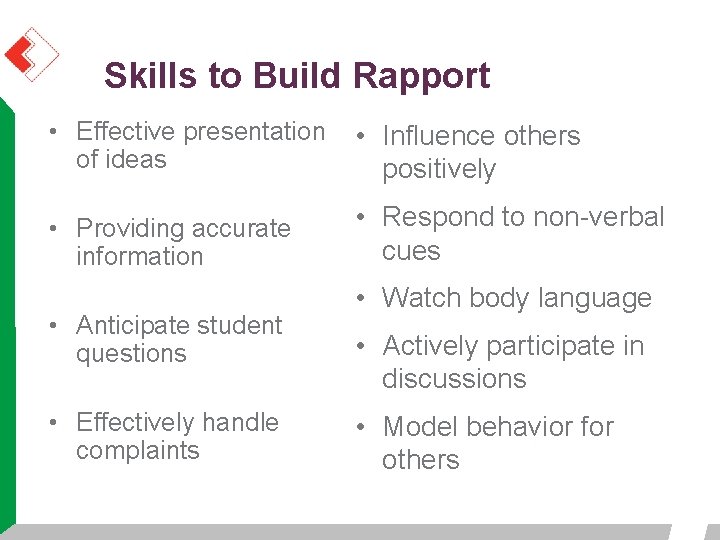 Skills to Build Rapport

• Effective presentation of ideas

• Providing accurate information

• Anticipate student questions

• Effectively handle complaints

• Influence others positively

• Respond to non-verbal cues

• Watch body language

• Actively participate in discussions

• Model behavior for others